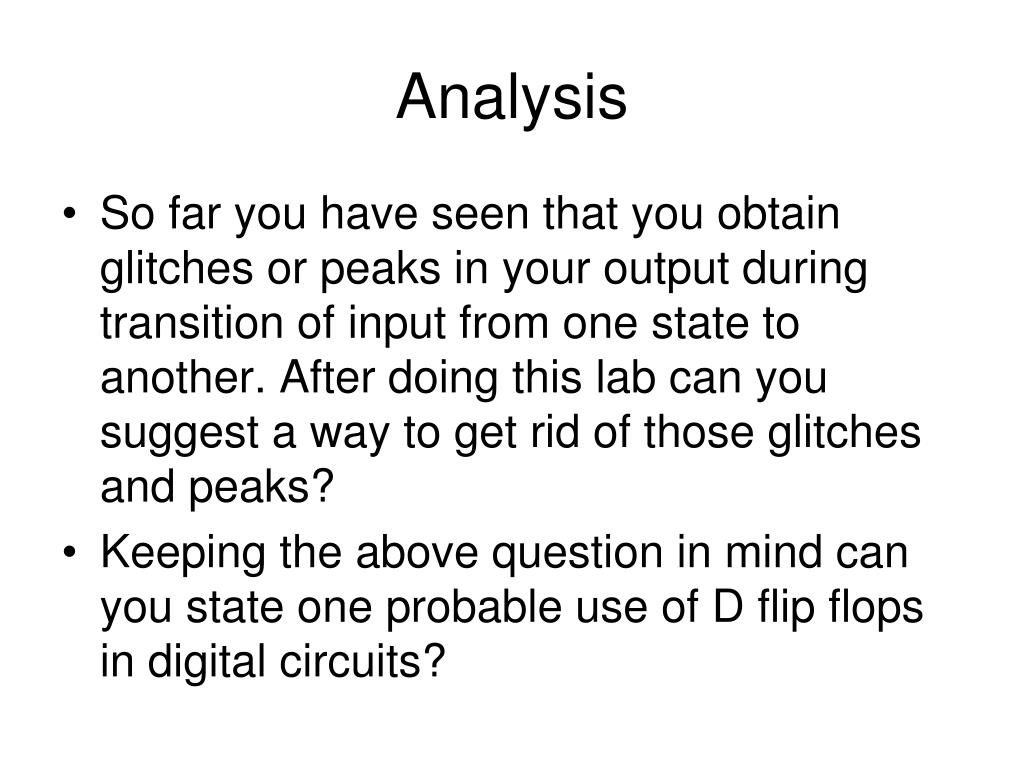 Analysis

• So far you have seen that you obtain glitches or peaks in your output during transition of input from one state to another. After doing this lab can you suggest a way to get rid of those glitches and peaks?

• Keeping the above question in mind can you state one probable use of D flip flops in digital circuits?